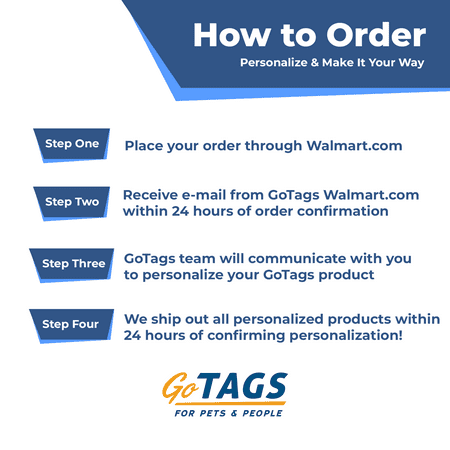 How to Order

Personalize & Make It Your Way

Step One

Place your order through Walmart.com

Step Two

Receive e-mail from GoTags Walmart.com within 24 hours of order confirmation

Step Three

GoTags team will communicate with you to personalize your GoTags product

Step Four

We ship out all personalized products within 24 hours of confirming personalization!

GoTAGS

FOR PETS & PEOPLE